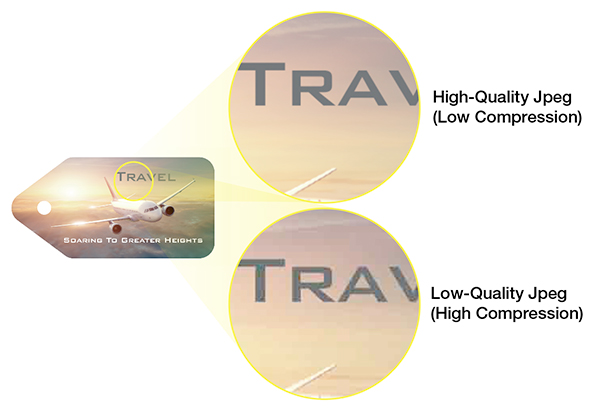 TRAVEL

SOARING TO GREATER HEIGHTS

TRAV

High-Quality Jpeg
(Low Compression)

TRAV

Low-Quality Jpeg
(High Compression)